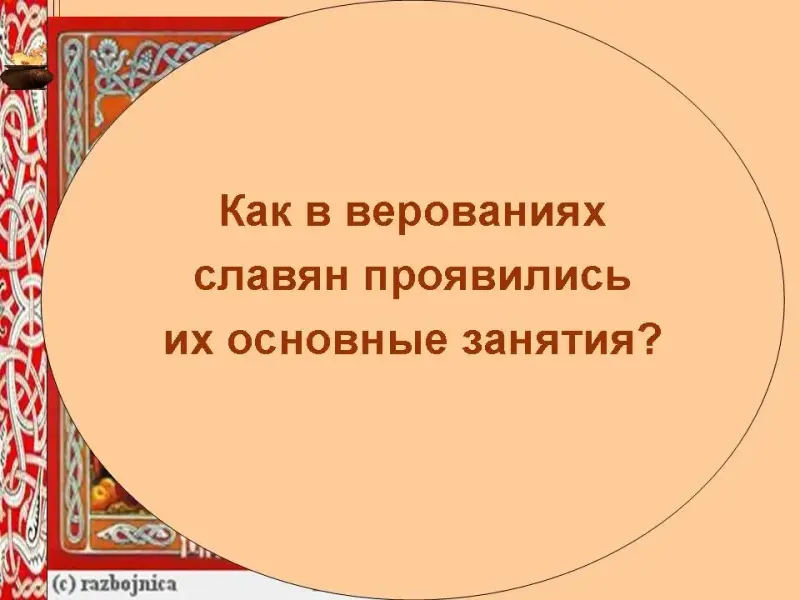 Как в верованиях славян проявились их основные занятия?

(c) razbojnica